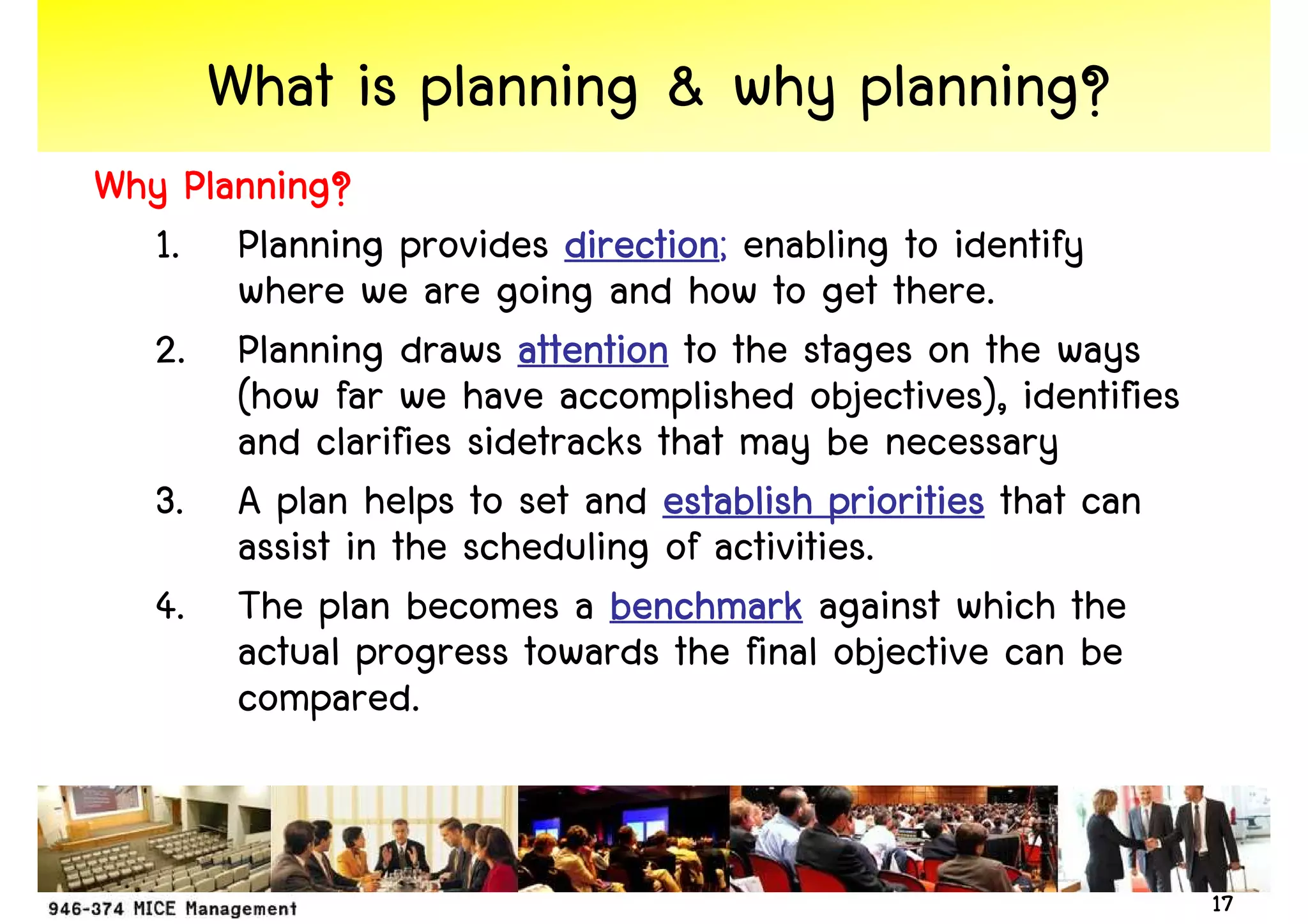 What is planning & why planning?

Why Planning?

1. Planning provides direction; enabling to identify where we are going and how to get there.

2. Planning draws attention to the stages on the ways (how far we have accomplished objectives), identifies and clarifies sidetracks that may be necessary

3. A plan helps to set and establish priorities that can assist in the scheduling of activities.

4. The plan becomes a benchmark against which the actual progress towards the final objective can be compared.

946-374 MICE Management

17